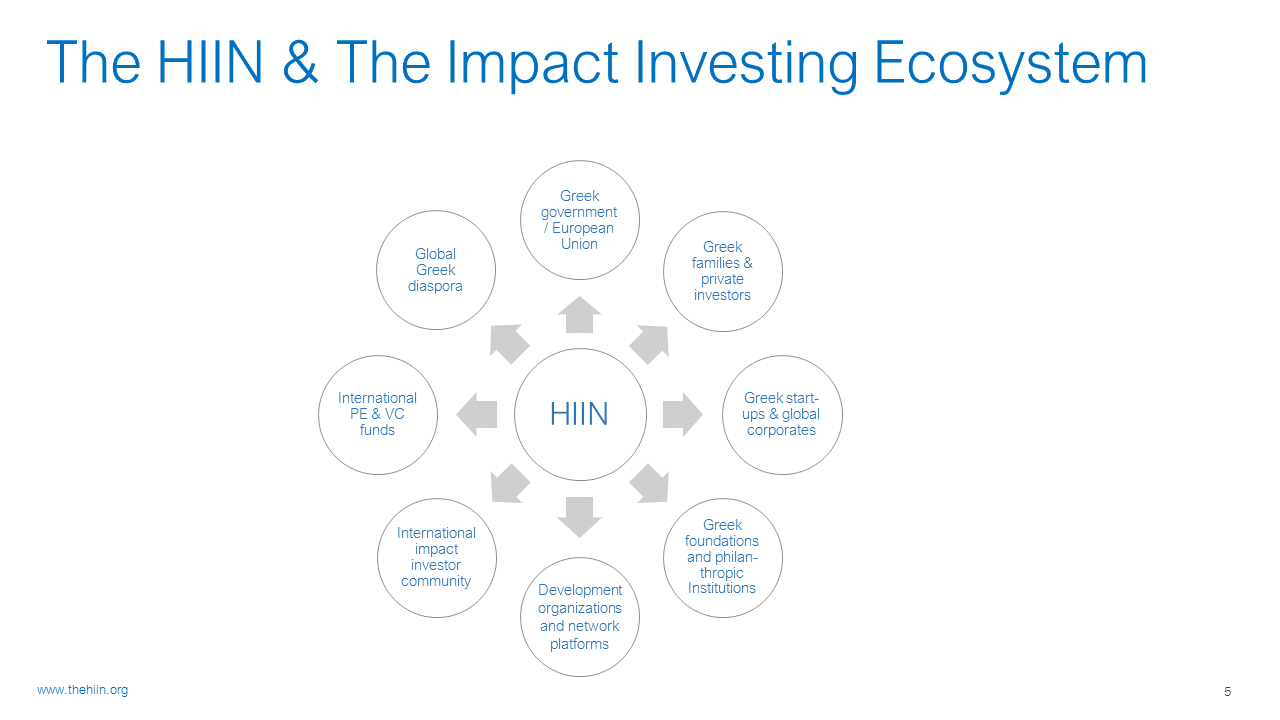 The HIIN & The Impact Investing Ecosystem

HIIN

Greek government / European Union

Greek families & private investors

Greek start-ups & global corporates

Greek foundations and philanthropic Institutions

Development organizations and network platforms

International impact investor community

International PE & VC funds

Global Greek diaspora

www.thehiin.org

5